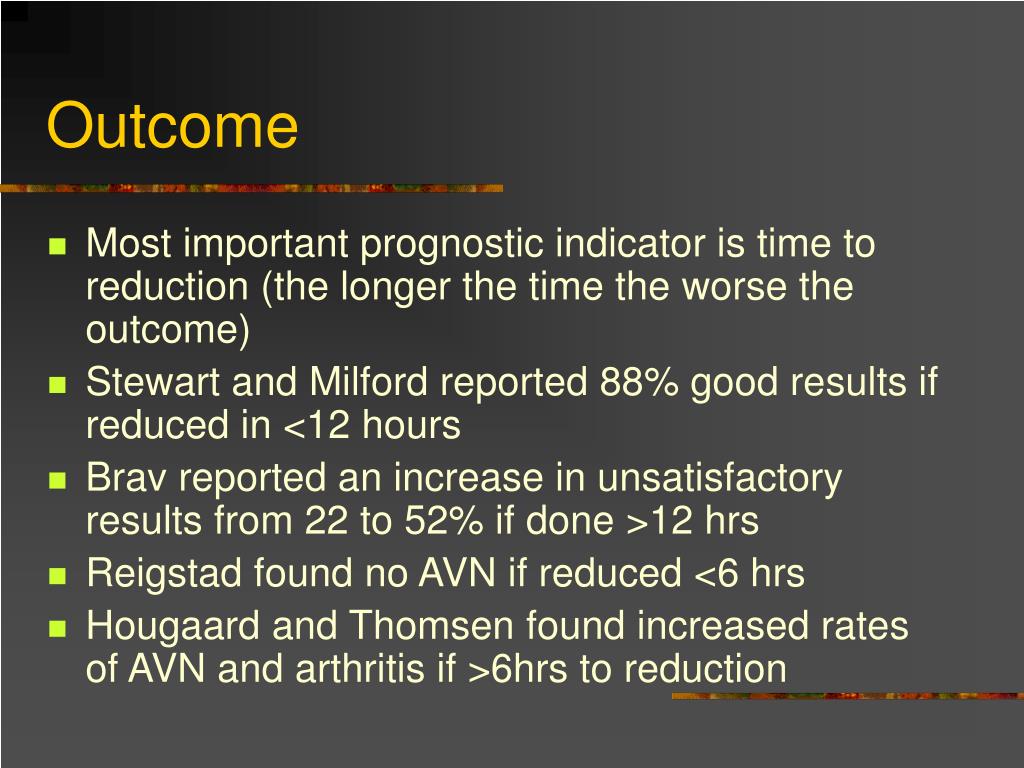 Outcome

- Most important prognostic indicator is time to reduction (the longer the time the worse the outcome)
- Stewart and Milford reported 88% good results if reduced in <12 hours
- Brav reported an increase in unsatisfactory results from 22 to 52% if done >12 hrs
- Reigstad found no AVN if reduced <6 hrs
- Hougaard and Thomsen found increased rates of AVN and arthritis if >6hrs to reduction